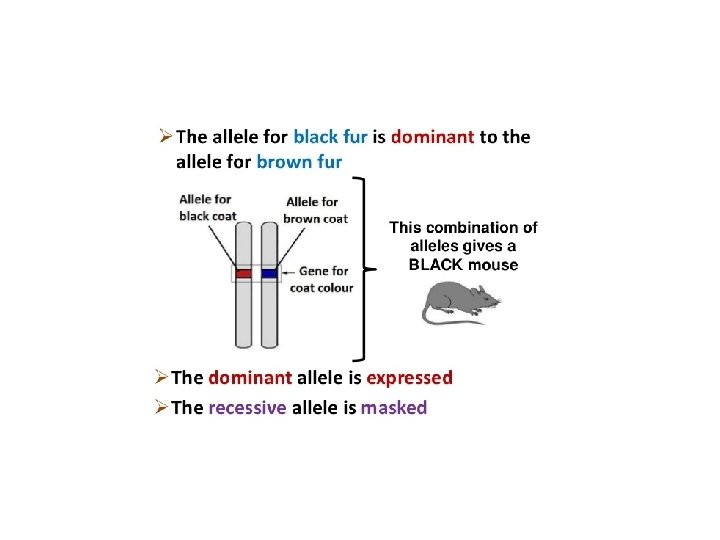 ➢ The allele for black fur is dominant to the allele for brown fur

Allele for black coat

Allele for brown coat

Gene for coat colour

This combination of alleles gives a BLACK mouse

➢ The dominant allele is expressed

➢ The recessive allele is masked